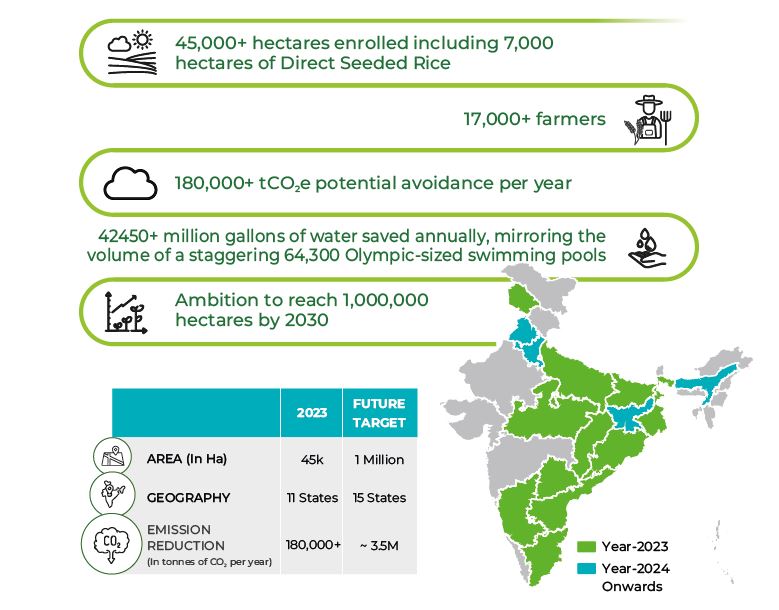 45,000+ hectares enrolled including 7,000 hectares of Direct Seeded Rice

17,000+ farmers

180,000+ $tCO_2e$ potential avoidance per year

42450+ million gallons of water saved annually, mirroring the volume of a staggering 64,300 Olympic-sized swimming pools

Ambition to reach 1,000,000 hectares by 2030

| | 2023 | FUTURE TARGET |
|---|---|---|
| AREA (In Ha) | 45k | 1 Million |
| GEOGRAPHY | 11 States | 15 States |
| EMISSION REDUCTION (In tonnes of $CO_2$ per year) | 180,000+ | ~ 3.5M |

$CO_2$

Year-2023
Year-2024 Onwards